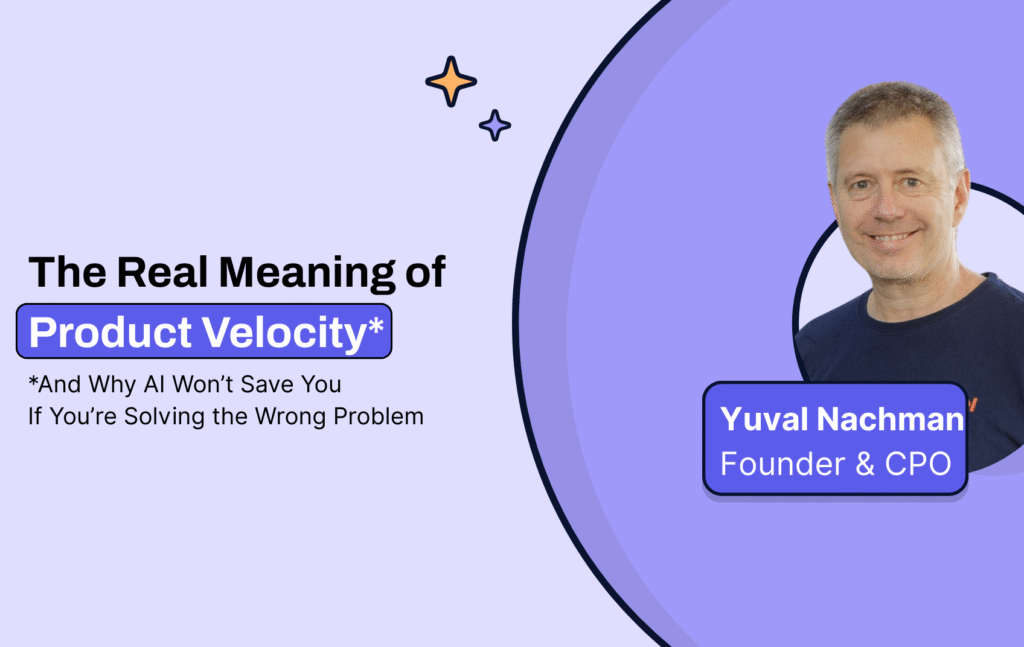 The Real Meaning of
Product Velocity*
*And Why AI Won't Save You If You're Solving the Wrong Problem

Yuval Nachman
Founder & CPO